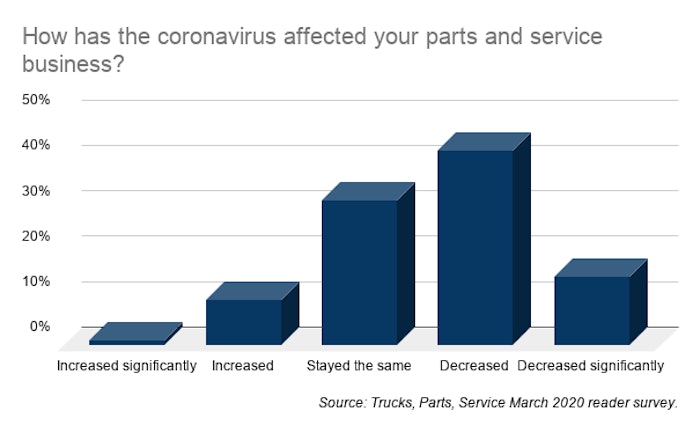 How has the coronavirus affected your parts and service business?

50%
40%
30%
20%
10%
0%

Increased significantly
Increased
Stayed the same
Decreased
Decreased significantly

Source: Trucks, Parts, Service March 2020 reader survey.